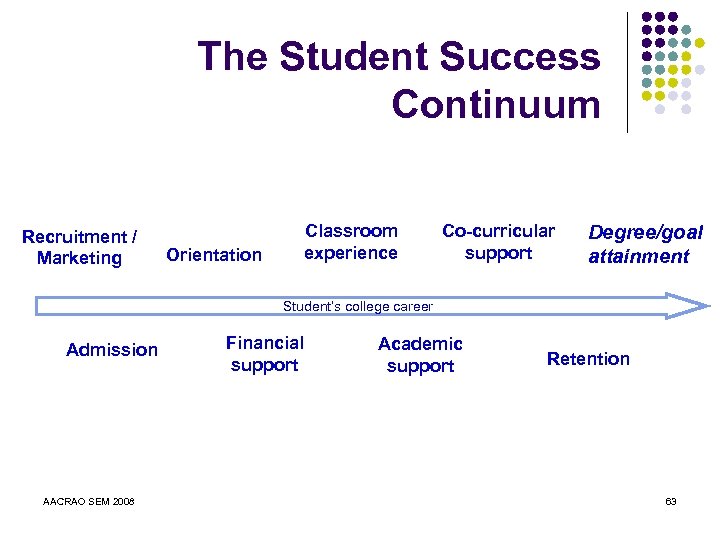 The Student Success Continuum

Recruitment / Marketing

Orientation

Classroom experience

Co-curricular support

Degree/goal attainment

Student's college career

Admission

Financial support

Academic support

Retention

AACRAO SEM 2008

63